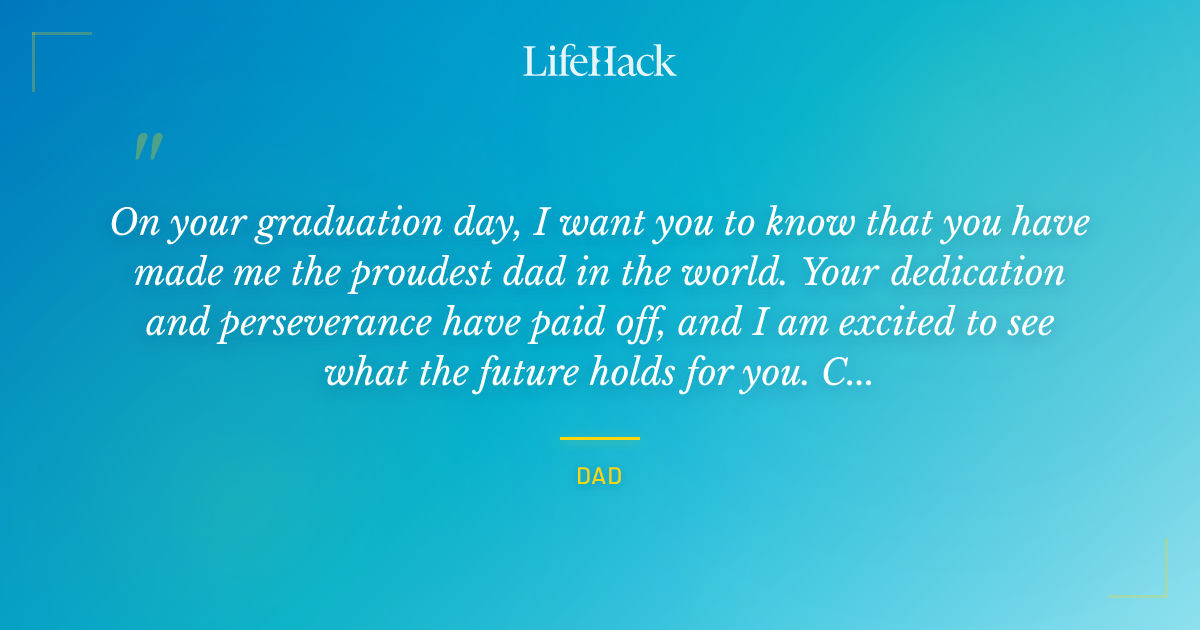 LifeHack

"

On your graduation day, I want you to know that you have made me the proudest dad in the world. Your dedication and perseverance have paid off, and I am excited to see what the future holds for you. C...

DAD